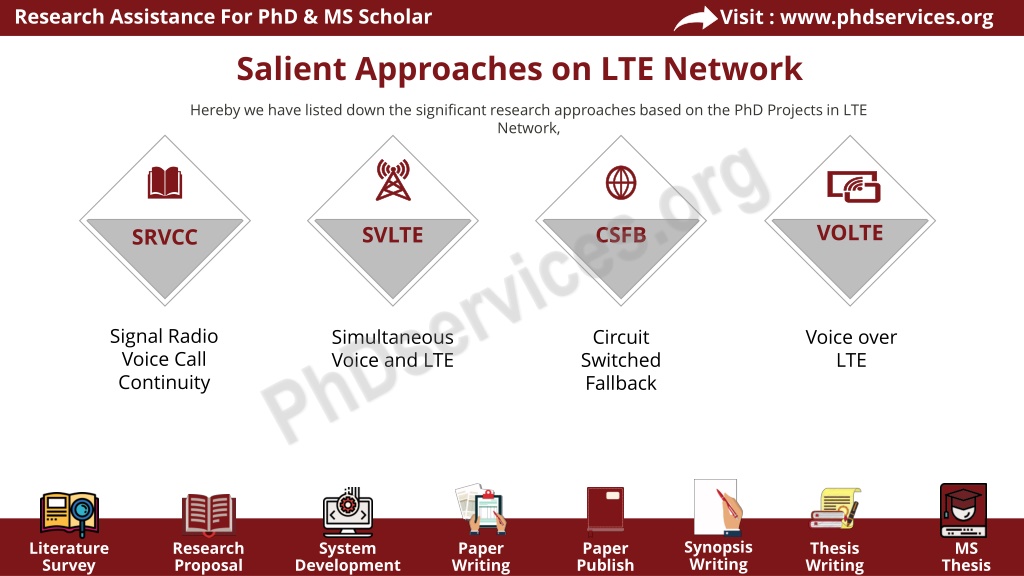 Research Assistance For PhD & MS Scholar
Visit : www.phdservices.org

Salient Approaches on LTE Network

Hereby we have listed down the significant research approaches based on the PhD Projects in LTE Network,

SRVCC
Signal Radio Voice Call Continuity

SVLTE
Simultaneous Voice and LTE

CSFB
Circuit Switched Fallback

VOLTE
Voice over LTE

PhDservices.org

Literature Survey
Research Proposal
System Development
Paper Writing
Paper Publish
Synopsis Writing
Thesis Writing
MS Thesis